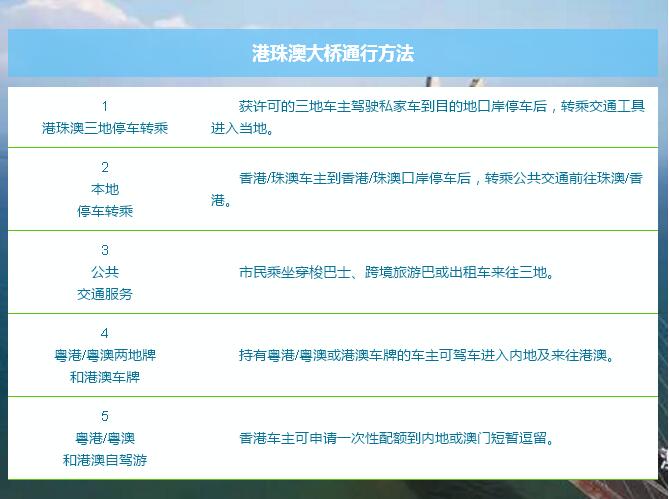 港珠澳大桥通行方法

| | |
|---|---|
| 1 港珠澳三地停车转乘 | 获许可的三地车主驾驶私家车到目的地口岸停车后，转乘交通工具进入当地。 |
| 2 本地 停车转乘 | 香港/珠澳车主到香港/珠澳口岸停车后，转乘公共交通前往珠澳/香港。 |
| 3 公共 交通服务 | 市民乘坐穿梭巴士、跨境旅游巴或出租车来往三地。 |
| 4 粤港/粤澳两地牌 和港澳车牌 | 持有粤港/粤澳或港澳车牌的车主可驾车进入内地及来往港澳。 |
| 5 粤港/粤澳 和港澳自驾游 | 香港车主可申请一次性配额到内地或澳门短暂逗留。 |